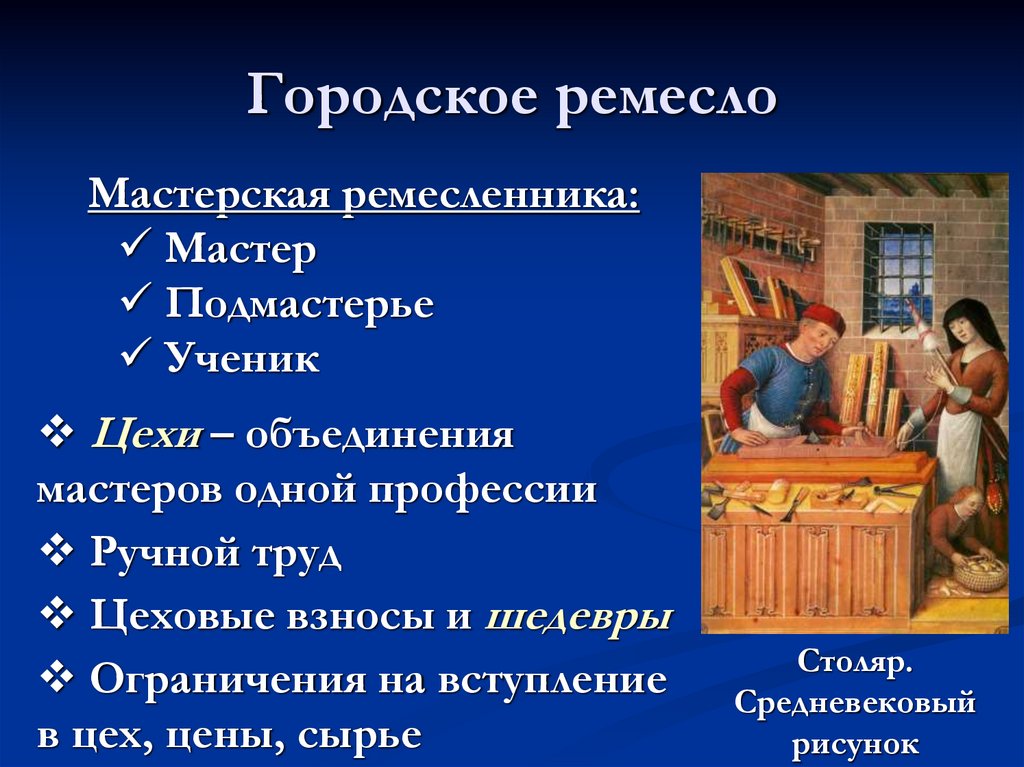 Городское ремесло

Мастерская ремесленника:

✓ Мастер
✓ Подмастерье
✓ Ученик

❖ Цехи – объединения мастеров одной профессии
❖ Ручной труд
❖ Цеховые взносы и шедевры
❖ Ограничения на вступление в цех, цены, сырье

Столяр. Средневековый рисунок